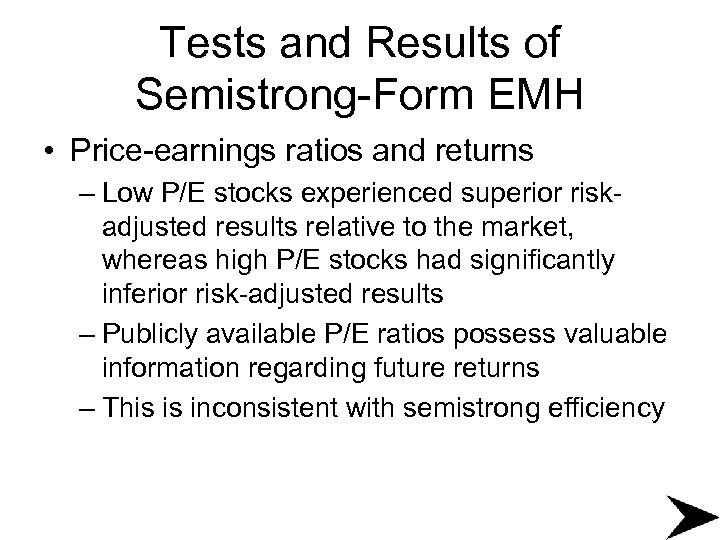 Tests and Results of Semistrong-Form EMH

• Price-earnings ratios and returns

– Low P/E stocks experienced superior risk-adjusted results relative to the market, whereas high P/E stocks had significantly inferior risk-adjusted results

– Publicly available P/E ratios possess valuable information regarding future returns

– This is inconsistent with semistrong efficiency